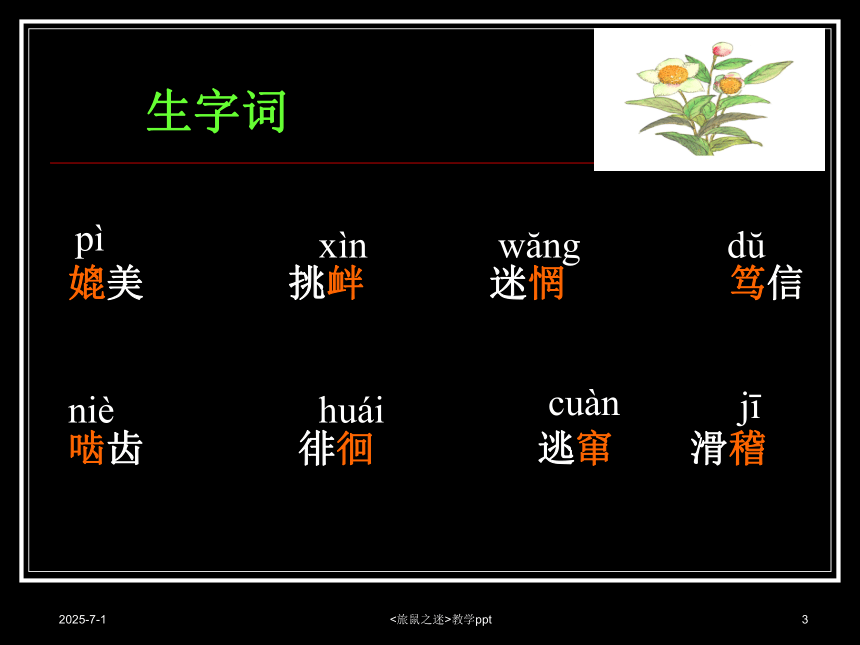 生字词

pì
媲美

xìn
挑衅

wǎng
迷惘

dǔ
笃信

niè
啮齿

huái
徘徊

cuàn
逃窜

jī
滑稽

2025-7-1

<旅鼠之迷>教学ppt

3